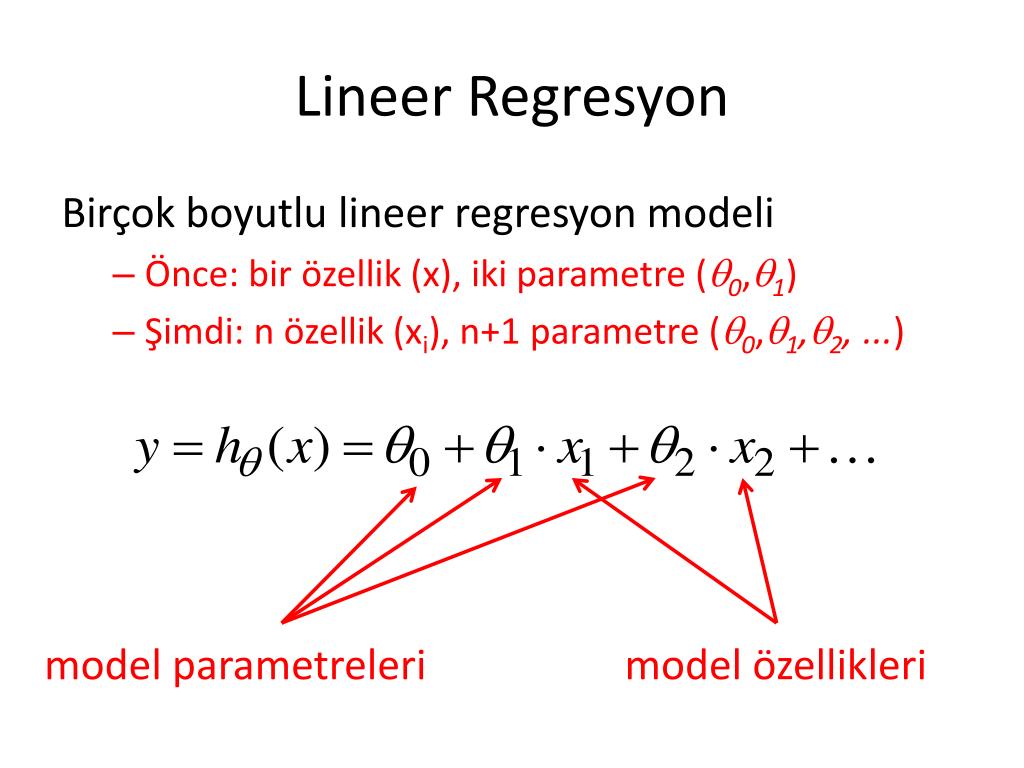 Lineer Regresyon

Birçok boyutlu lineer regresyon modeli

– Önce: bir özellik (x), iki parametre ($\theta_0$,$\theta_1$)

– Şimdi: n özellik ($x_i$), n+1 parametre ($\theta_0$,$\theta_1$,$\theta_2$, ...)

$y = h_\theta(x) = \theta_0 + \theta_1 \cdot x_1 + \theta_2 \cdot x_2 + \ldots$

model parametreleri

model özellikleri